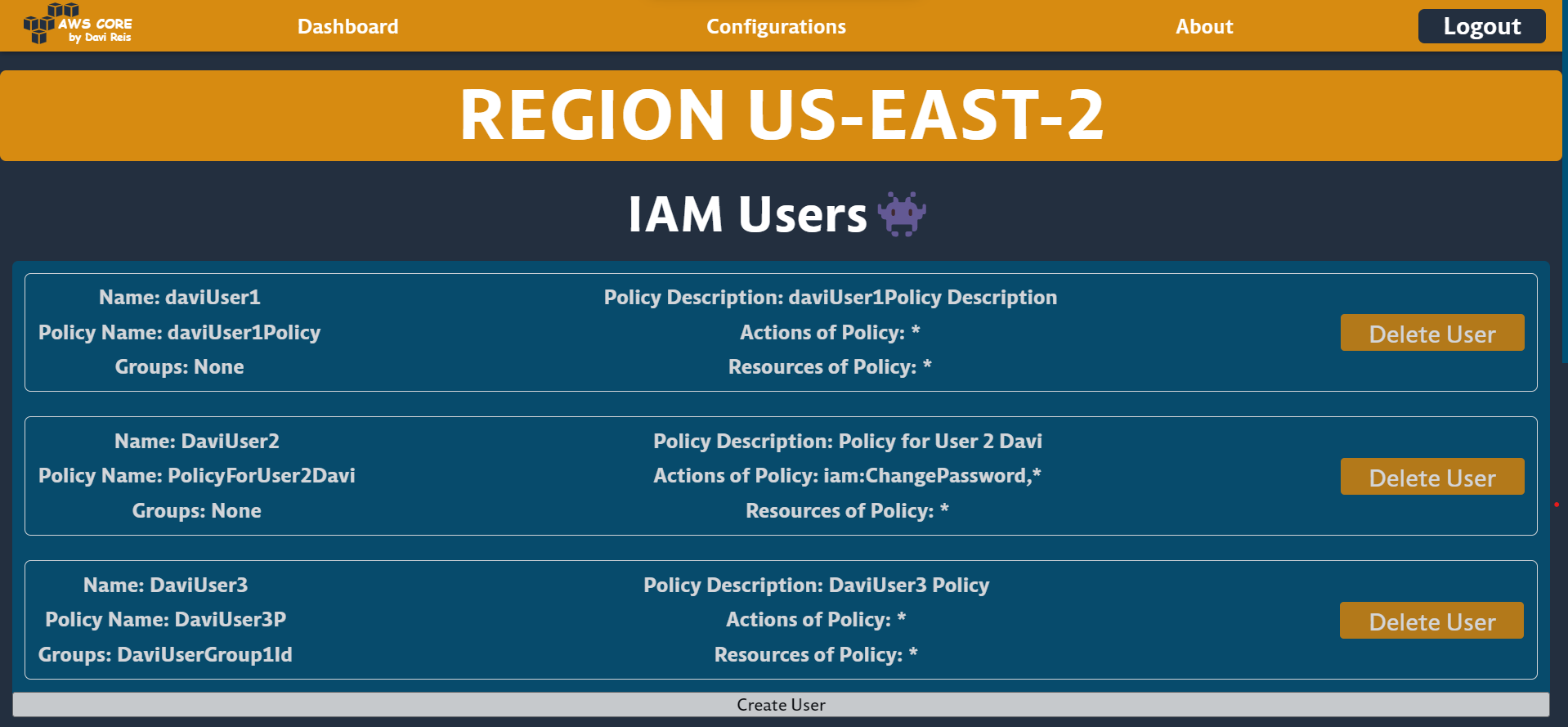 AWS CORE
by Davi Reis

Dashboard

Configurations

About

Logout

REGION US-EAST-2

IAM Users

Name: daviUser1
Policy Name: daviUser1Policy
Groups: None

Policy Description: daviUser1Policy Description
Actions of Policy: *
Resources of Policy: *

Delete User

Name: DaviUser2
Policy Name: PolicyForUser2Davi
Groups: None

Policy Description: Policy for User 2 Davi
Actions of Policy: iam:ChangePassword,*
Resources of Policy: *

Delete User

Name: DaviUser3
Policy Name: DaviUser3P
Groups: DaviUserGroup1Id

Policy Description: DaviUser3 Policy
Actions of Policy: *
Resources of Policy: *

Delete User

Create User